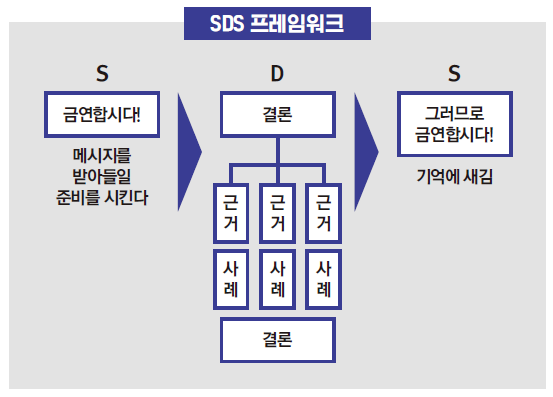 SDS 프레임워크

S

금연합시다!

메시지를 받아들일 준비를 시킨다

D

결론

근거 근거 근거

사례 사례 사례

결론

S

그러므로 금연합시다!

기억에 새김